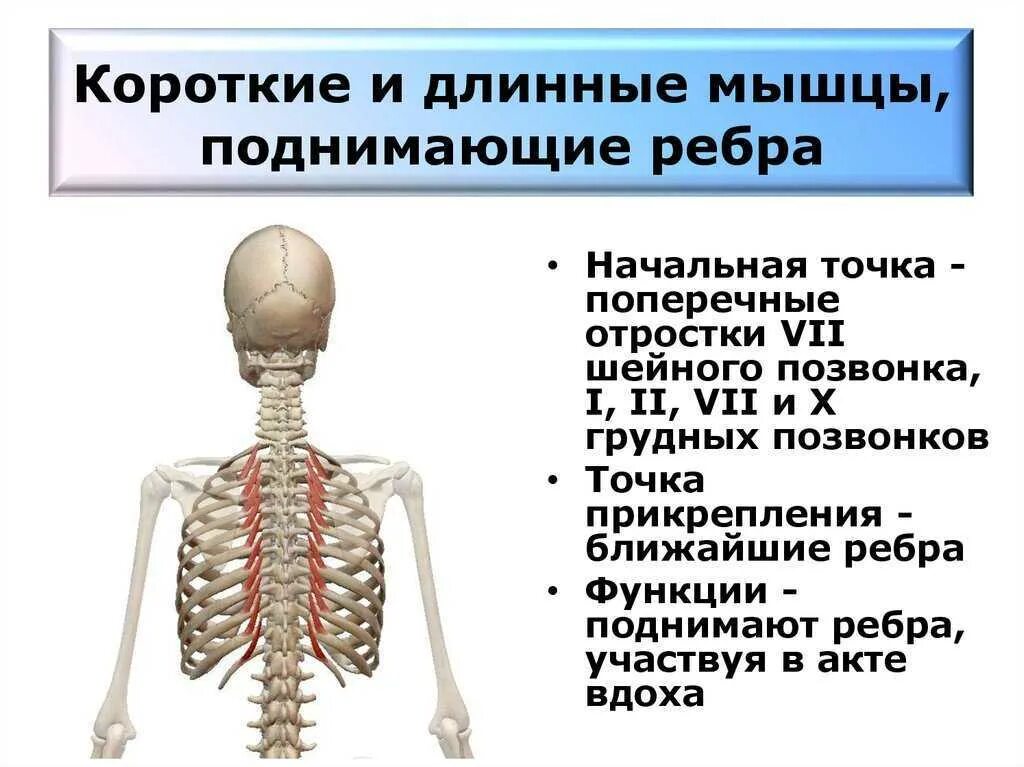 Короткие и длинные мышцы, поднимающие ребра

• Начальная точка - поперечные отростки VII шейного позвонка, I, II, VII и X грудных позвонков
• Точка прикрепления - ближайшие ребра
• Функции - поднимают ребра, участвуя в акте вдоха